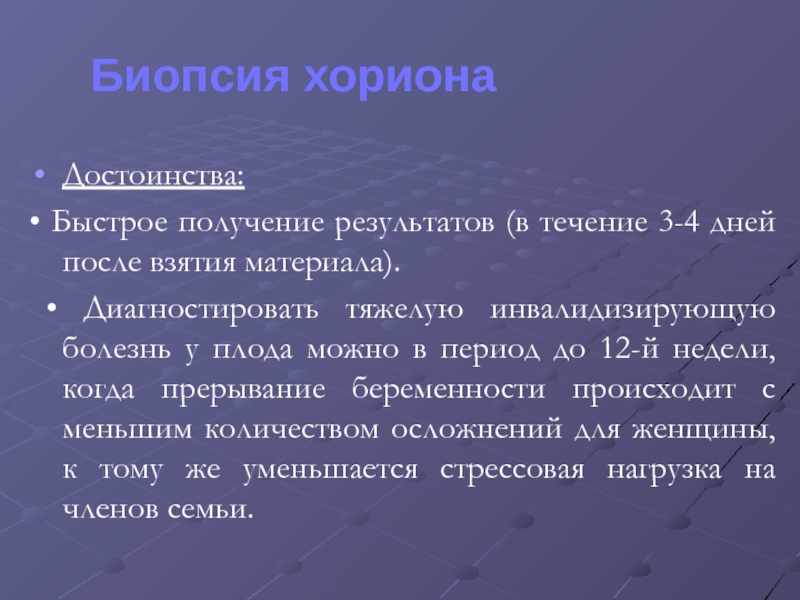 Биопсия хориона

• Достоинства:

• Быстрое получение результатов (в течение 3-4 дней после взятия материала).

• Диагностировать тяжелую инвалидизирующую болезнь у плода можно в период до 12-й недели, когда прерывание беременности происходит с меньшим количеством осложнений для женщины, к тому же уменьшается стрессовая нагрузка на членов семьи.